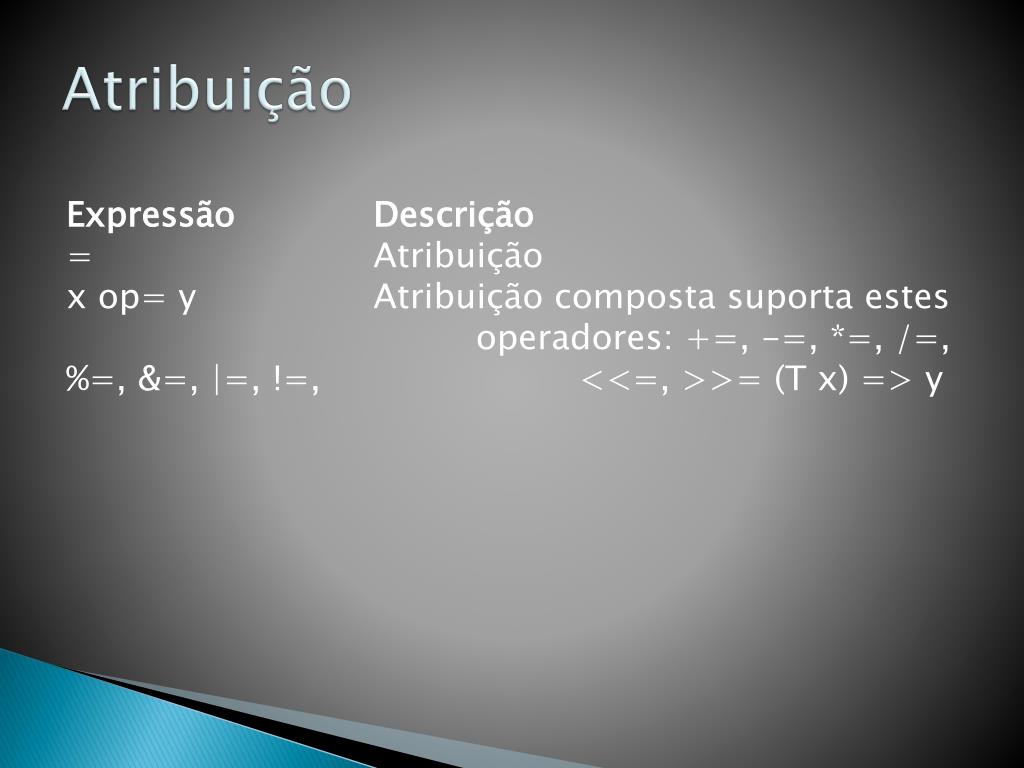 Atribuição

Expressão Descrição
= Atribuição
x op= y Atribuição composta suporta estes operadores: +=, -=, *=, /=,
%=, &=, |=, !=, <<=, >>= (T x) => y